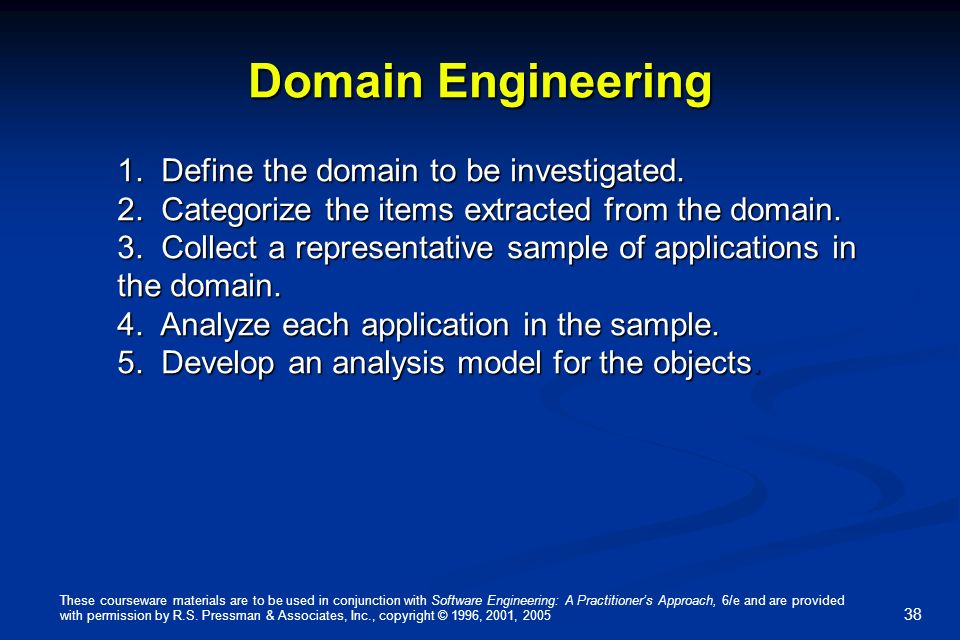 Domain Engineering

1. Define the domain to be investigated.
2. Categorize the items extracted from the domain.
3. Collect a representative sample of applications in the domain.
4. Analyze each application in the sample.
5. Develop an analysis model for the objects.

These courseware materials are to be used in conjunction with Software Engineering: A Practitioner's Approach, 6/e and are provided with permission by R.S. Pressman & Associates, Inc., copyright © 1996, 2001, 2005

38